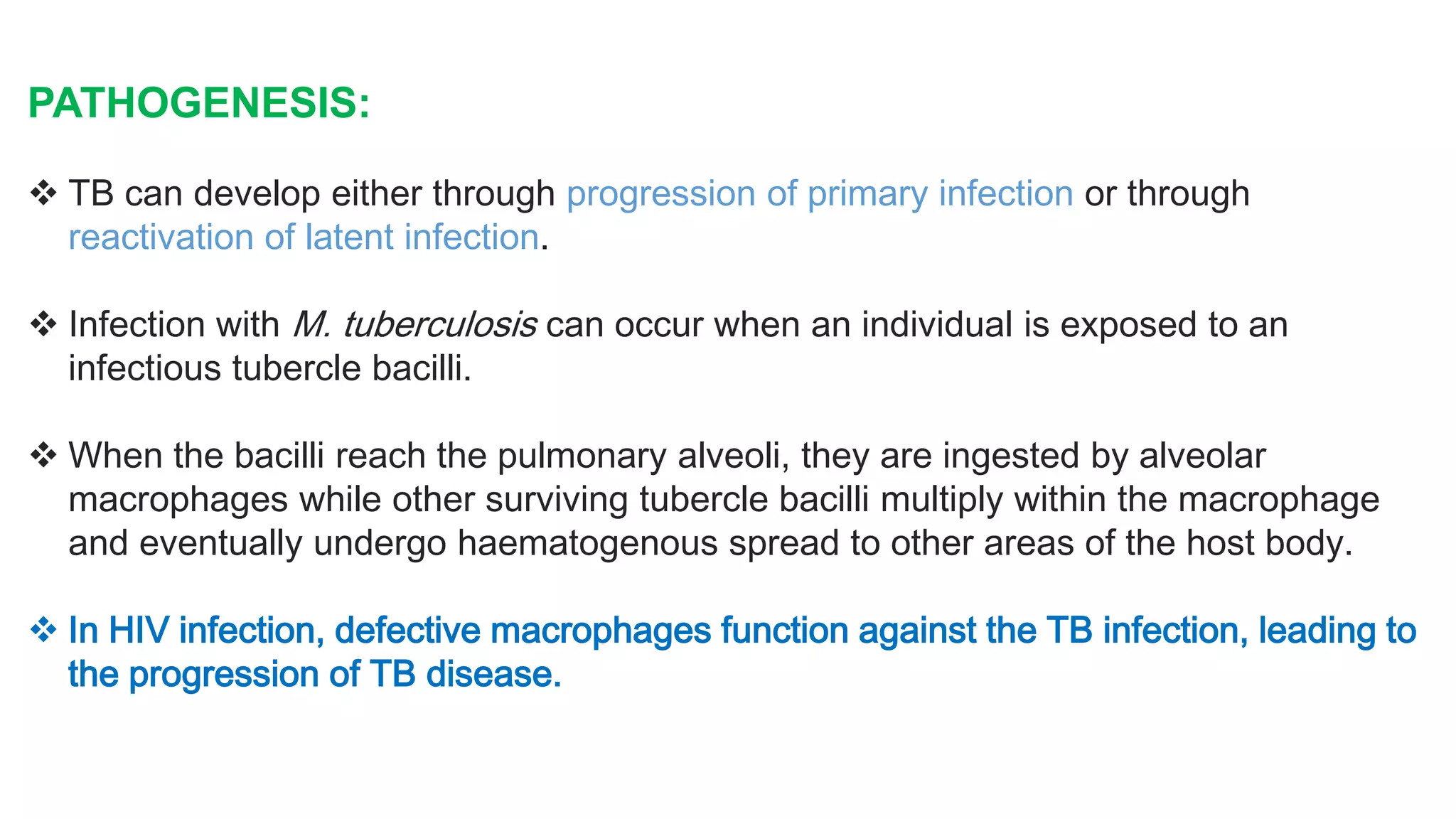 PATHOGENESIS:

❖ TB can develop either through progression of primary infection or through reactivation of latent infection.

❖ Infection with M. tuberculosis can occur when an individual is exposed to an infectious tubercle bacilli.

❖ When the bacilli reach the pulmonary alveoli, they are ingested by alveolar macrophages while other surviving tubercle bacilli multiply within the macrophage and eventually undergo haematogenous spread to other areas of the host body.

❖ In HIV infection, defective macrophages function against the TB infection, leading to the progression of TB disease.